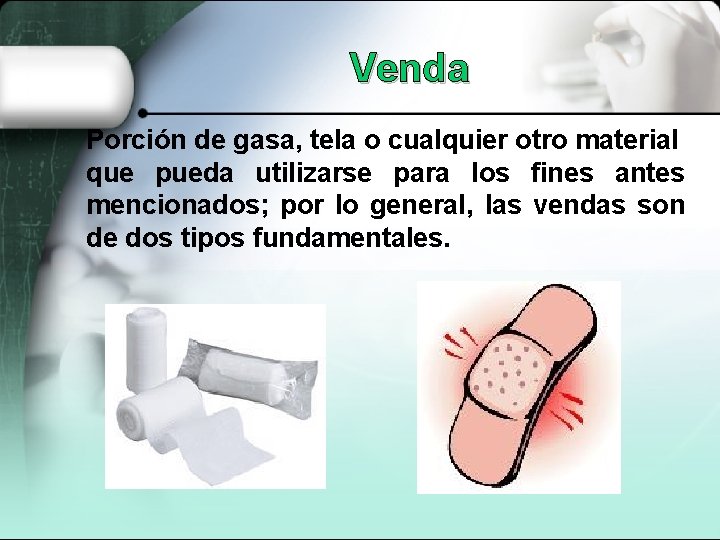 Venda

Porción de gasa, tela o cualquier otro material que pueda utilizarse para los fines antes mencionados; por lo general, las vendas son de dos tipos fundamentales.